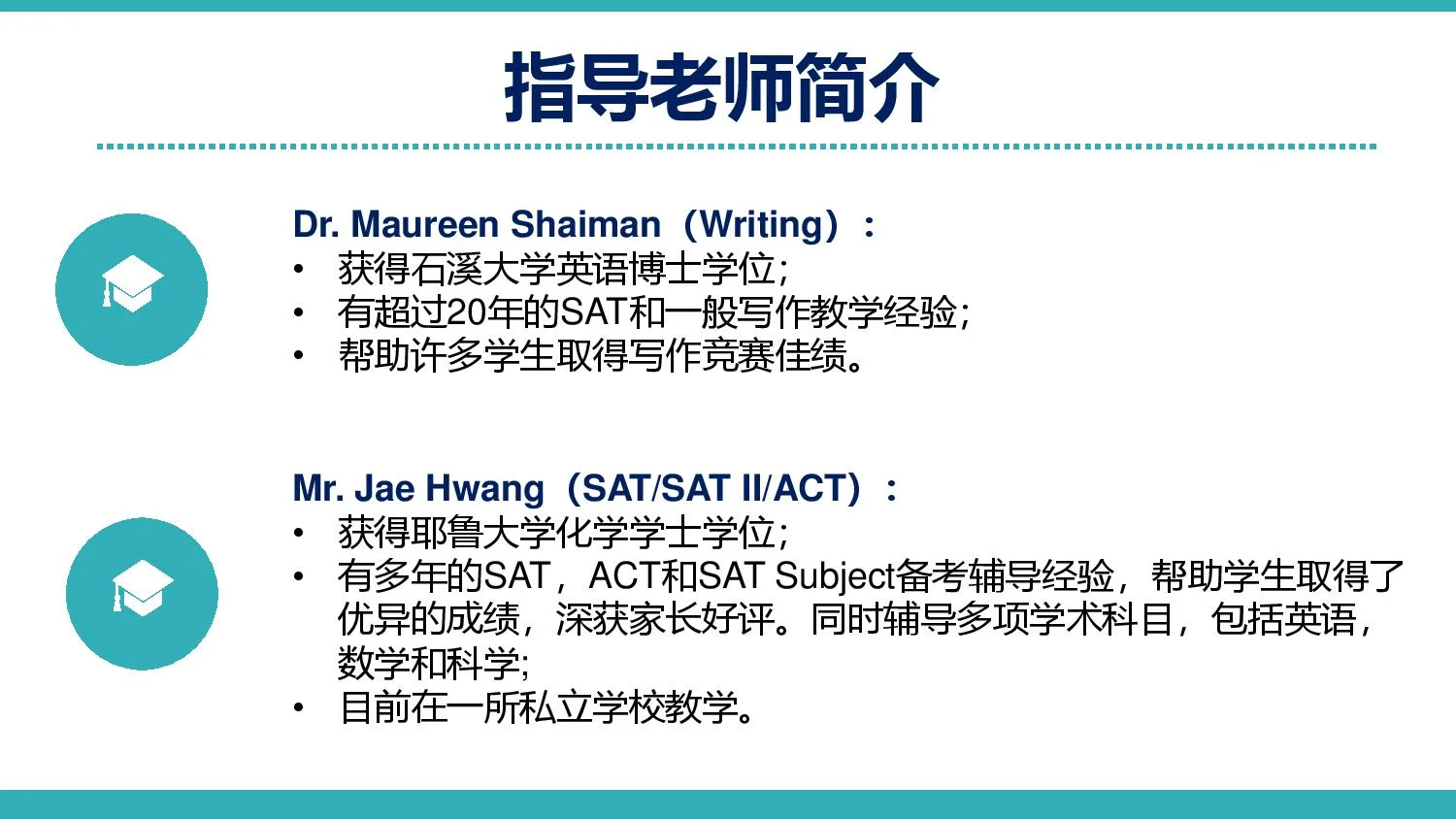 指导老师简介

Dr. Maureen Shaiman（Writing）：
• 获得石溪大学英语博士学位；
• 有超过20年的SAT和一般写作教学经验；
• 帮助许多学生取得写作竞赛佳绩。

Mr. Jae Hwang（SAT/SAT II/ACT）：
• 获得耶鲁大学化学学士学位；
• 有多年的SAT，ACT和SAT Subject备考辅导经验，帮助学生取得了优异的成绩，深获家长好评。同时辅导多项学术科目，包括英语，数学和科学；
• 目前在一所私立学校教学。